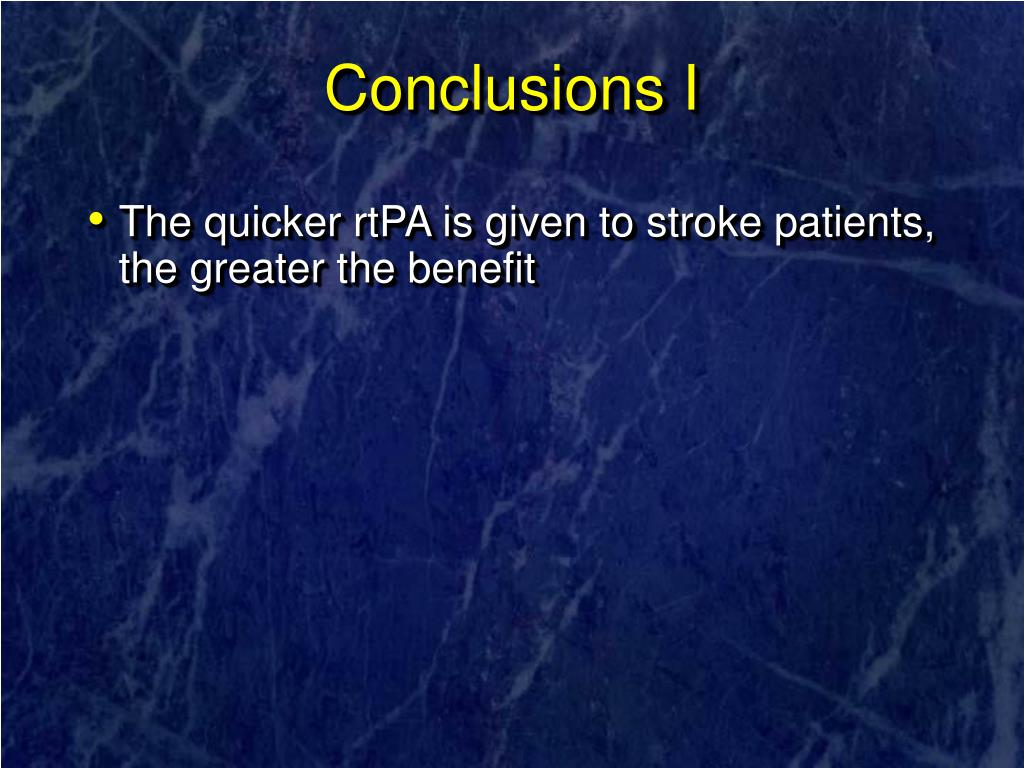 Conclusions I

• The quicker rtPA is given to stroke patients, the greater the benefit